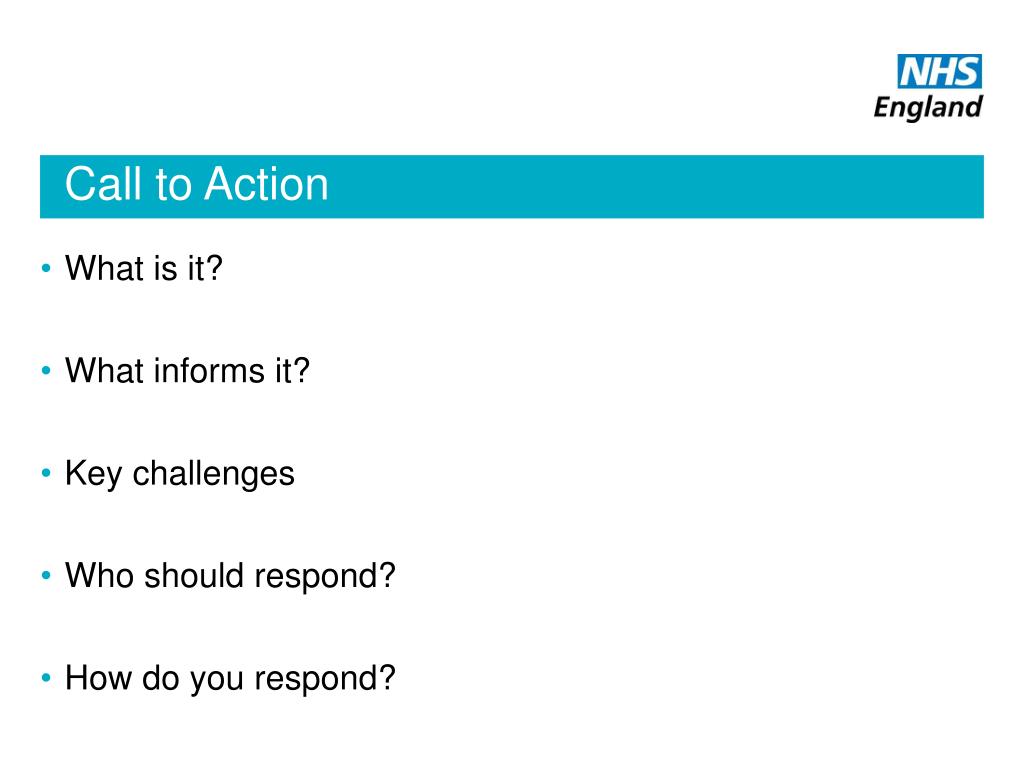 NHS
England

Call to Action

• What is it?

• What informs it?

• Key challenges

• Who should respond?

• How do you respond?